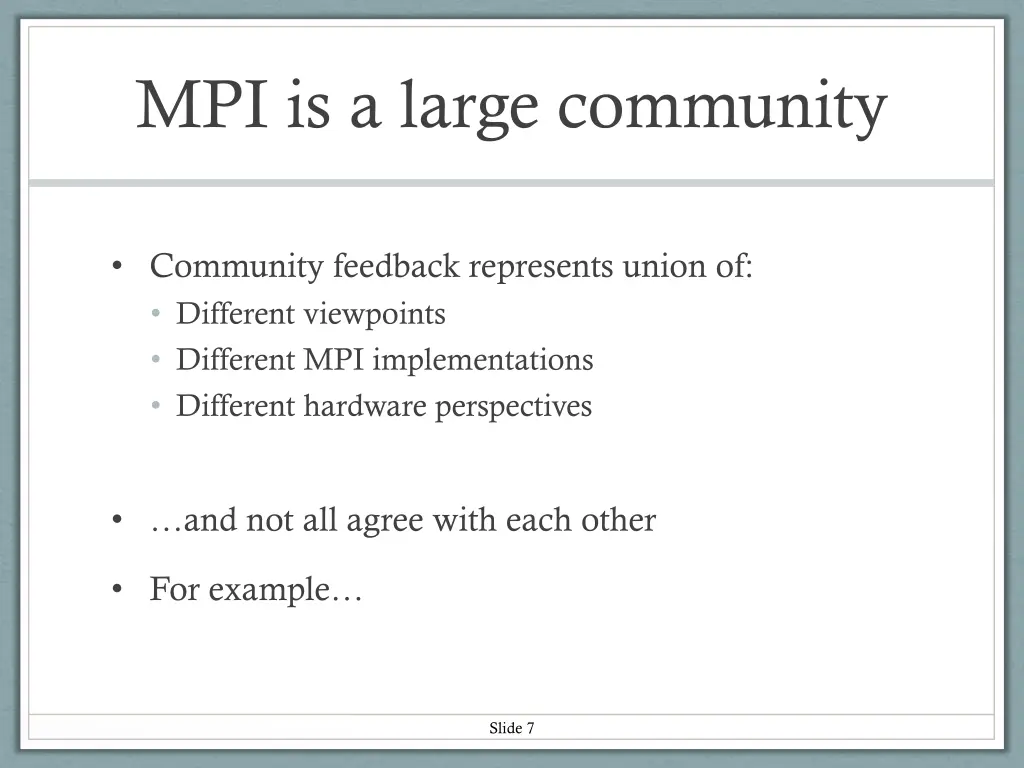 MPI is a large community

• Community feedback represents union of:
  • Different viewpoints
  • Different MPI implementations
  • Different hardware perspectives

• …and not all agree with each other

• For example…

Slide 7